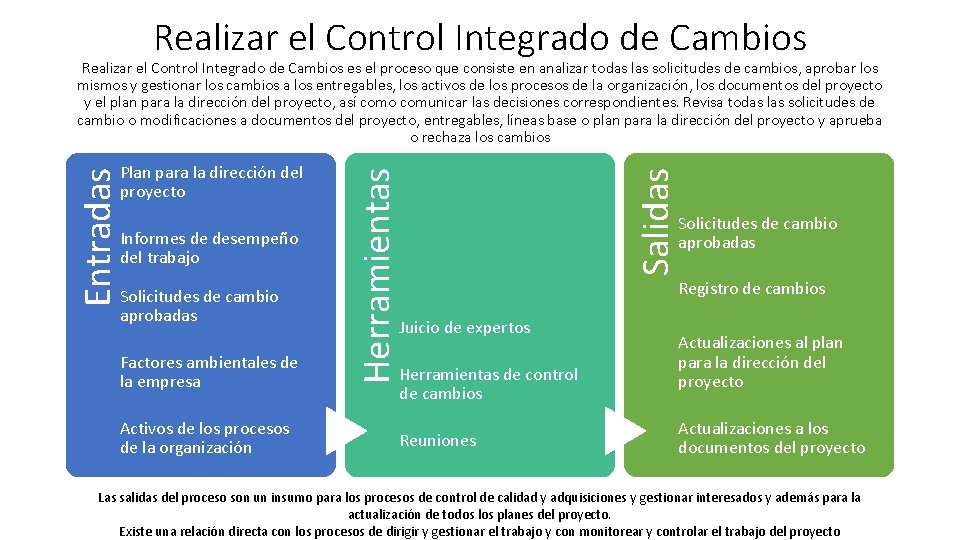 Realizar el Control Integrado de Cambios

Realizar el Control Integrado de Cambios es el proceso que consiste en analizar todas las solicitudes de cambios, aprobar los mismos y gestionar los cambios a los entregables, los activos de los procesos de la organización, los documentos del proyecto y el plan para la dirección del proyecto, así como comunicar las decisiones correspondientes. Revisa todas las solicitudes de cambio o modificaciones a documentos del proyecto, entregables, líneas base o plan para la dirección del proyecto y aprueba o rechaza los cambios

Entradas

Plan para la dirección del proyecto

Informes de desempeño del trabajo

Solicitudes de cambio aprobadas

Factores ambientales de la empresa

Activos de los procesos de la organización

Herramientas

Juicio de expertos

Herramientas de control de cambios

Reuniones

Salidas

Solicitudes de cambio aprobadas

Registro de cambios

Actualizaciones al plan para la dirección del proyecto

Actualizaciones a los documentos del proyecto

Las salidas del proceso son un insumo para los procesos de control de calidad y adquisiciones y gestionar interesados y además para la actualización de todos los planes del proyecto.
Existe una relación directa con los procesos de dirigir y gestionar el trabajo y con monitorear y controlar el trabajo del proyecto